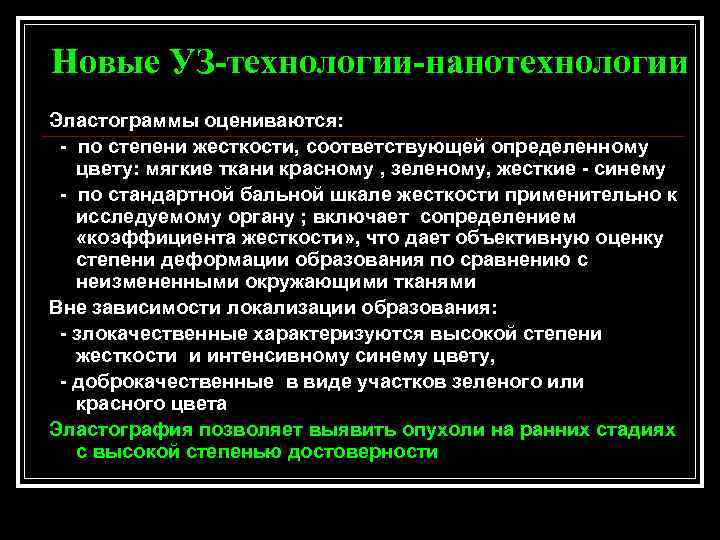 Новые УЗ-технологии-нанотехнологии

Эластограммы оцениваются:

- по степени жесткости, соответствующей определенному цвету: мягкие ткани красному , зеленому, жесткие - синему
- по стандартной бальной шкале жесткости применительно к исследуемому органу ; включает сопределением «коэффициента жесткости», что дает объективную оценку степени деформации образования по сравнению с неизмененными окружающими тканями

Вне зависимости локализации образования:

- злокачественные характеризуются высокой степени жесткости и интенсивному синему цвету,
- доброкачественные в виде участков зеленого или красного цвета

Эластография позволяет выявить опухоли на ранних стадиях с высокой степенью достоверности